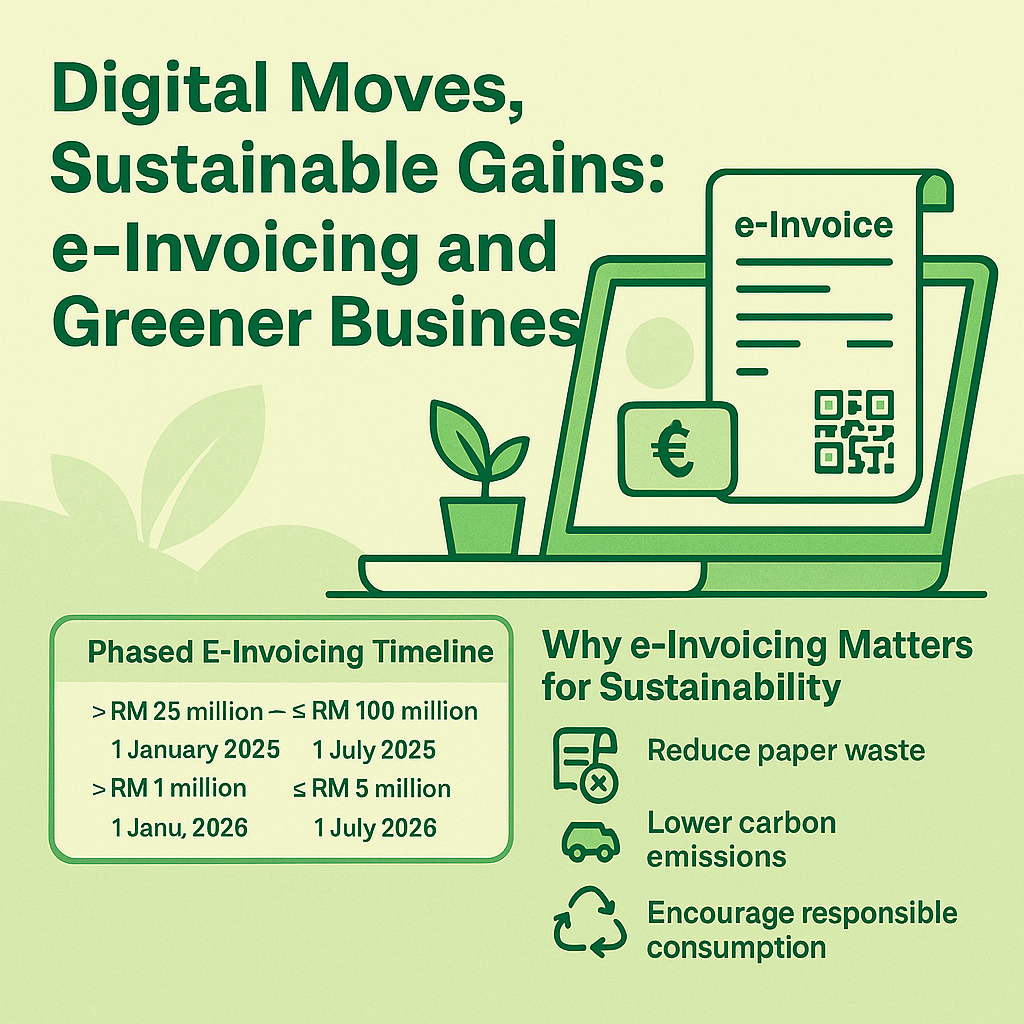 Digital Moves, Sustainable Gains: e-Invoicing and Greener Busines

e-Invoice

€

Phased E-Invoicing Timeline

> RM 25 million — ≤ RM 100 million
1 January 2025 1 July 2025
> RM 1 million ≤ RM 5 million
1 Janu, 2026 1 July 2026

Why e-Invoicing Matters for Sustainability

Reduce paper waste

Lower carbon emissions

Encourage responsible consumption